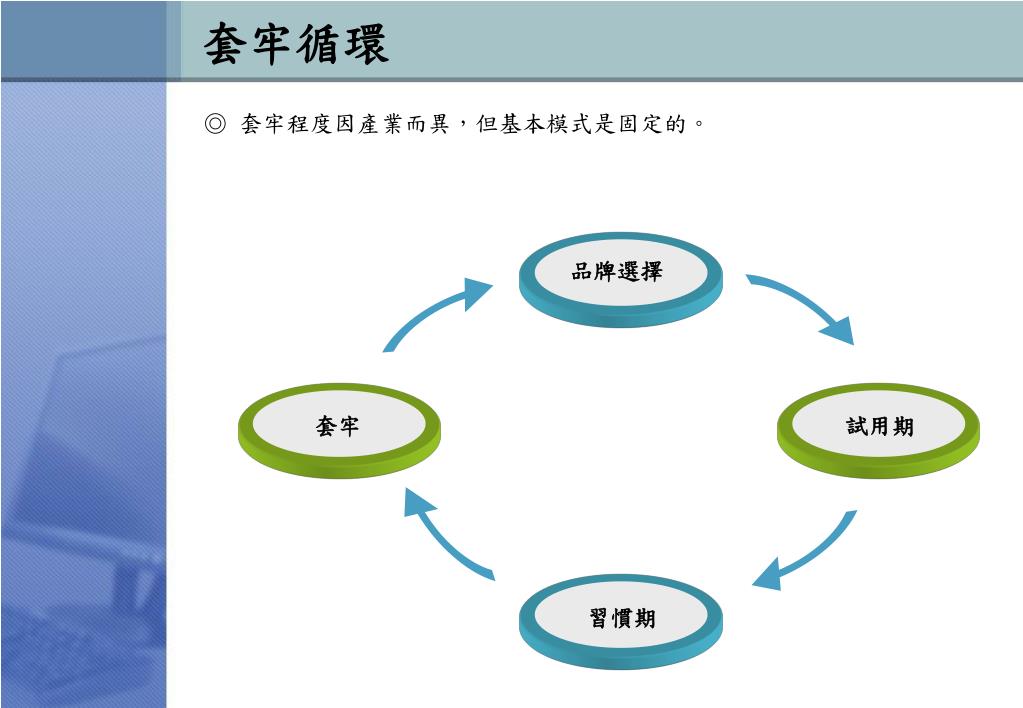 套牢循環

◎ 套牢程度因產業而異，但基本模式是固定的。

品牌選擇

試用期

習慣期

套牢